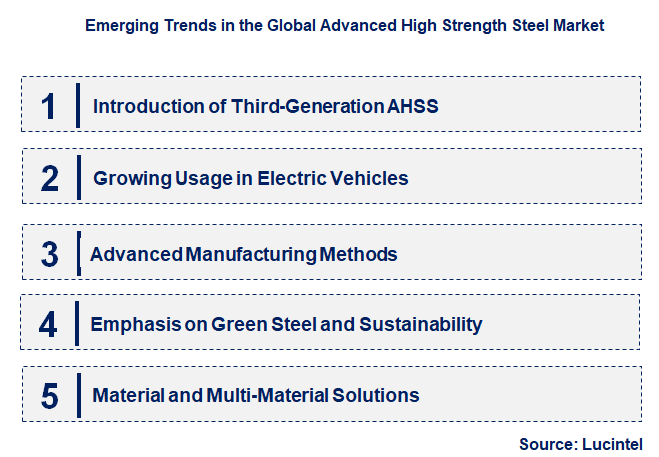 Emerging Trends in the Global Advanced High Strength Steel Market

1 Introduction of Third-Generation AHSS

2 Growing Usage in Electric Vehicles

3 Advanced Manufacturing Methods

4 Emphasis on Green Steel and Sustainability

5 Material and Multi-Material Solutions

Source: Lucintel